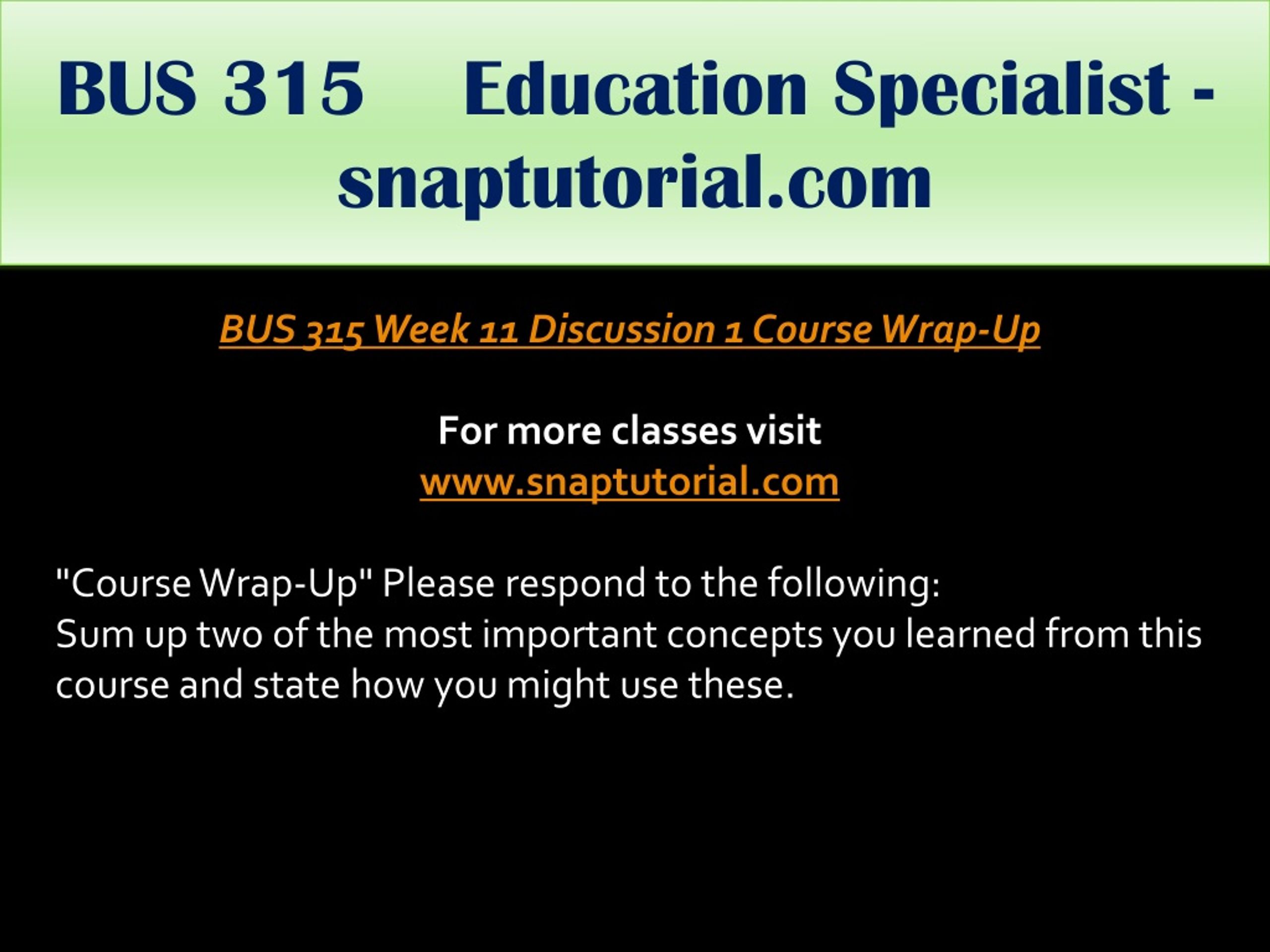 BUS 315 Education Specialist - snaptutorial.com

BUS 315 Week 11 Discussion 1 Course Wrap-Up

For more classes visit
www.snaptutorial.com

"Course Wrap-Up" Please respond to the following:
Sum up two of the most important concepts you learned from this course and state how you might use these.